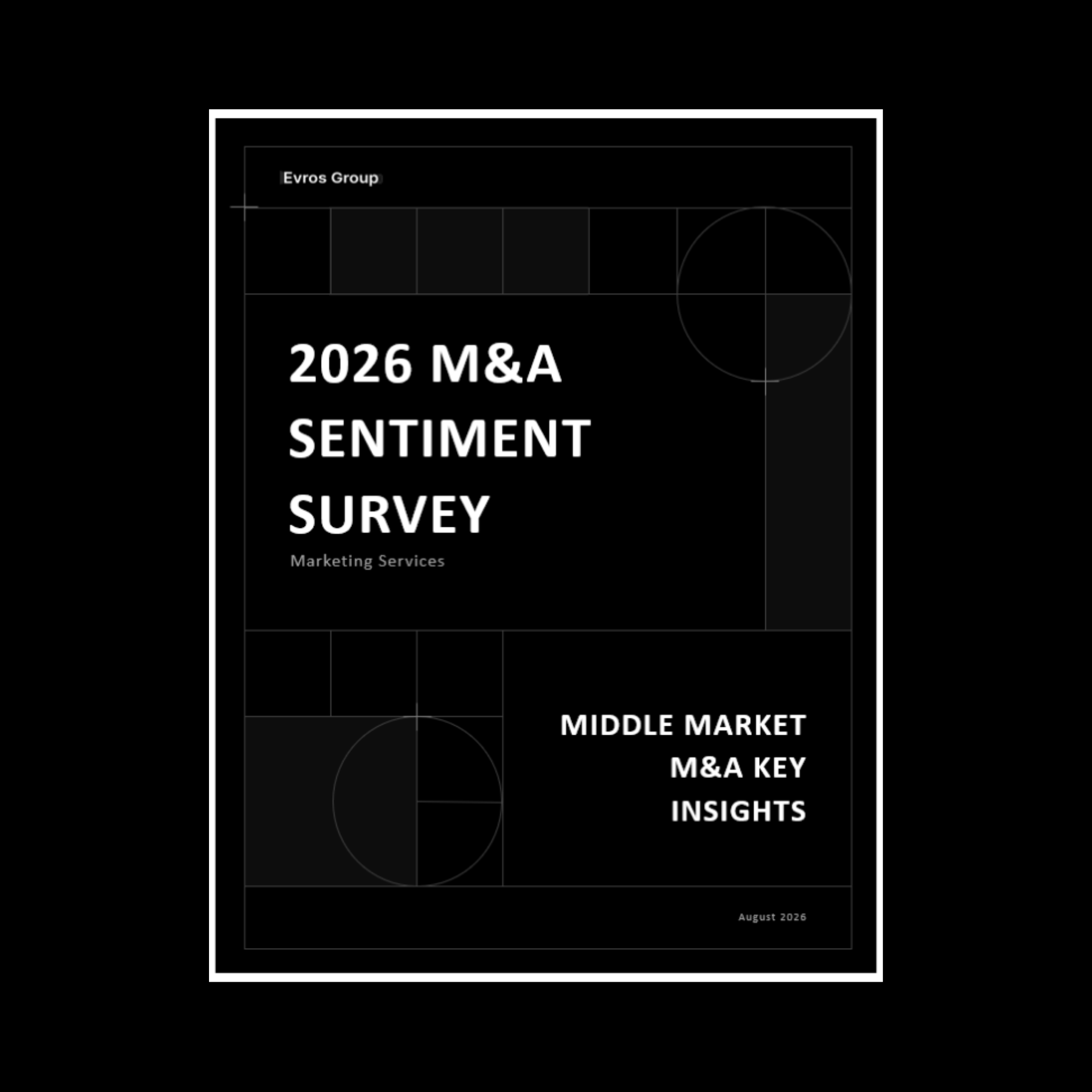 Evros Group

2026 M&A SENTIMENT SURVEY

Marketing Services

MIDDLE MARKET M&A KEY INSIGHTS

August 2026